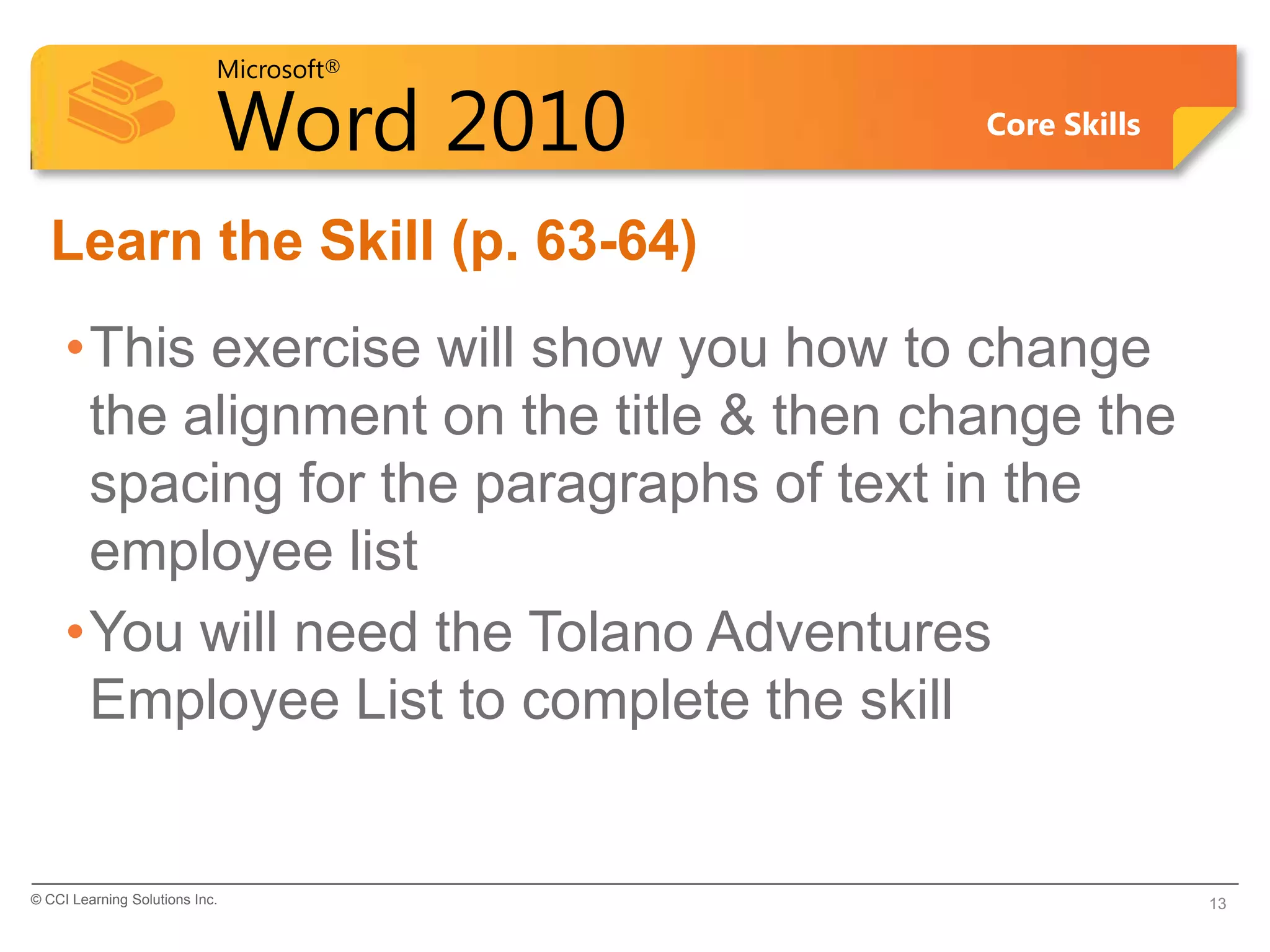 Microsoft®
Word 2010
Core Skills

Learn the Skill (p. 63-64)

• This exercise will show you how to change the alignment on the title & then change the spacing for the paragraphs of text in the employee list

• You will need the Tolano Adventures Employee List to complete the skill

© CCI Learning Solutions Inc.

13